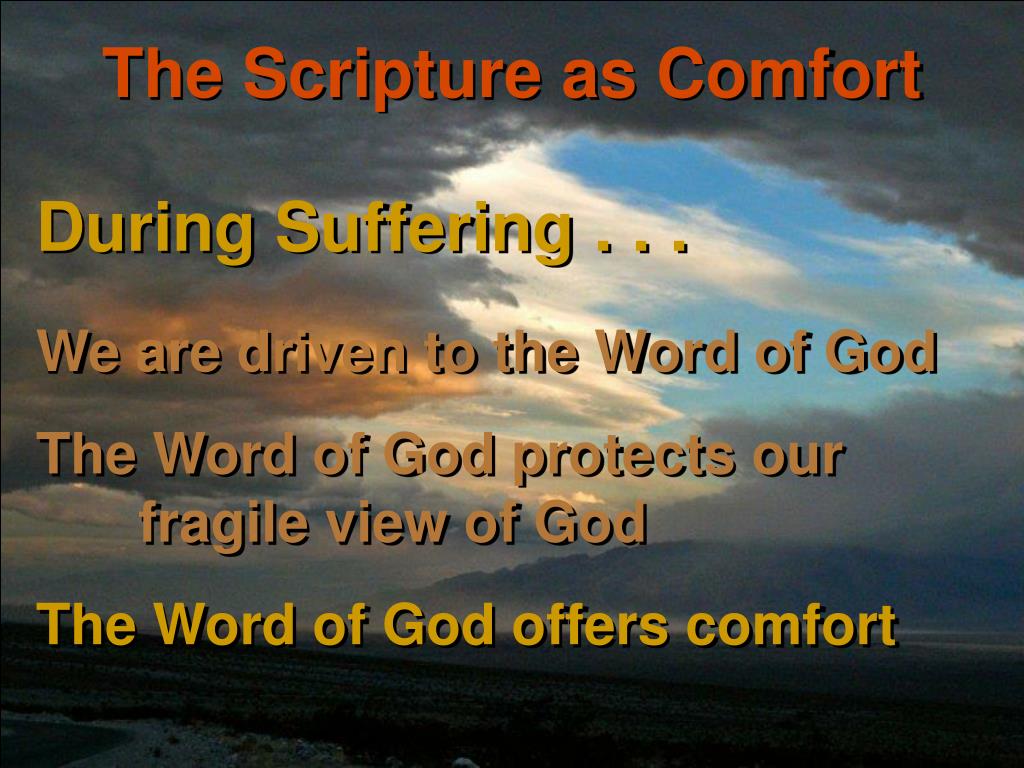 The Scripture as Comfort

During Suffering . . .

We are driven to the Word of God

The Word of God protects our fragile view of God

The Word of God offers comfort